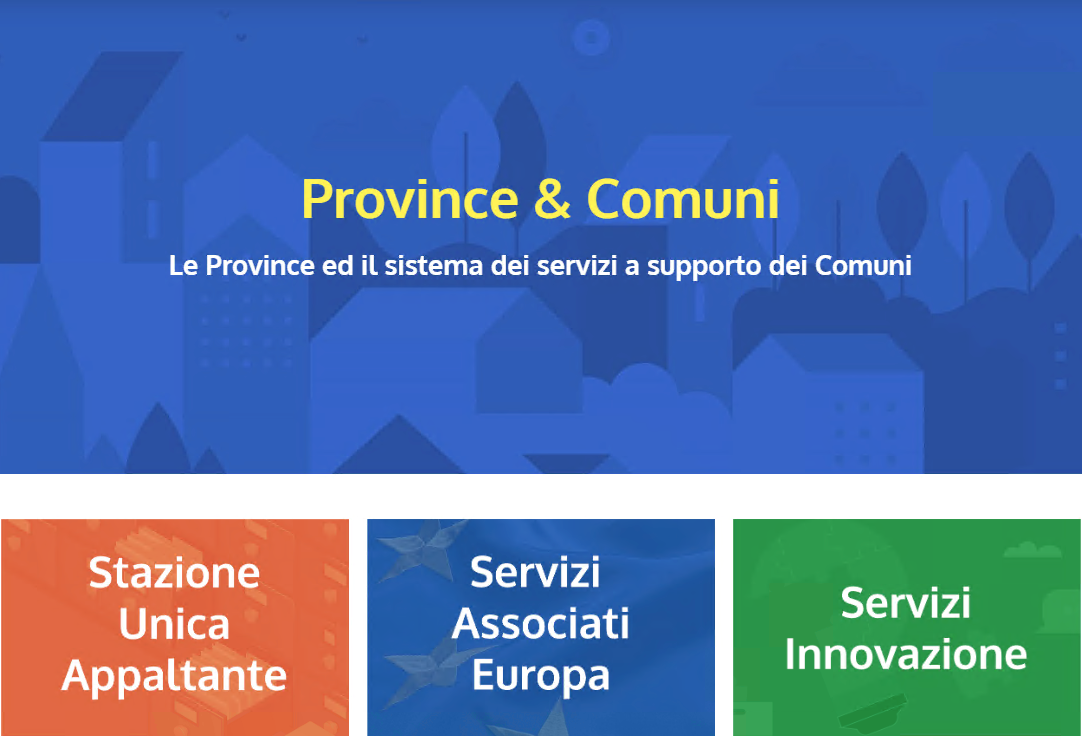 Province & Comuni

Le Province ed il sistema dei servizi a supporto dei Comuni

Stazione Unica Appaltante

Servizi Associati Europa

Servizi Innovazione